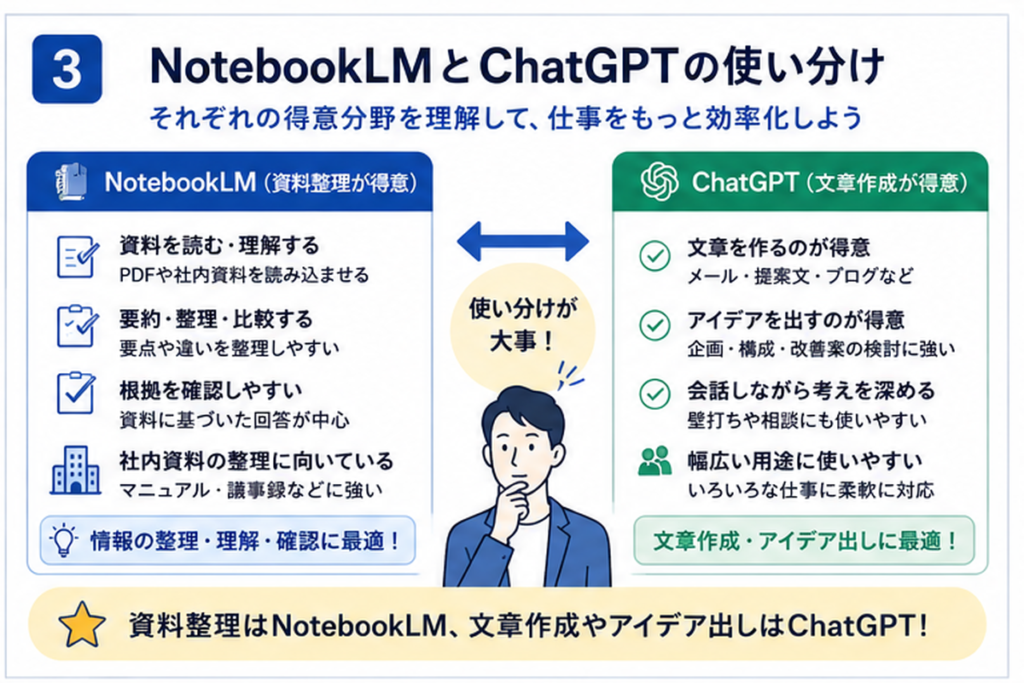 3

NotebookLMとChatGPTの使い分け

それぞれの得意分野を理解して、仕事をもっと効率化しよう

NotebookLM（資料整理が得意）

資料を読む・理解する
PDFや社内資料を読み込ませる

要約・整理・比較する
要点や違いを整理しやすい

根拠を確認しやすい
資料に基づいた回答が中心

社内資料の整理に向いている
マニュアル・議事録などに強い

情報の整理・理解・確認に最適！

使い分けが大事！

ChatGPT（文章作成が得意）

文章を作るのが得意
メール・提案文・ブログなど

アイデアを出すのが得意
企画・構成・改善案の検討に強い

会話しながら考えを深める
壁打ちや相談にも使いやすい

幅広い用途に使いやすい
いろいろな仕事に柔軟に対応

文章作成・アイデア出しに最適！

資料整理はNotebookLM、文章作成やアイデア出しはChatGPT！